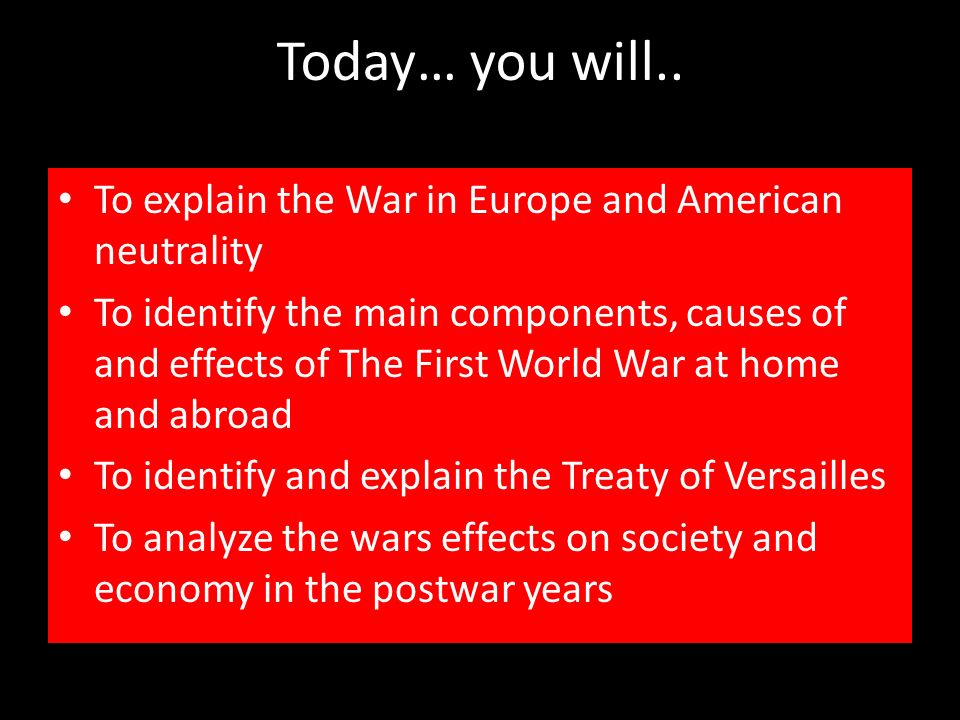 Today… you will..

• To explain the War in Europe and American neutrality
• To identify the main components, causes of and effects of The First World War at home and abroad
• To identify and explain the Treaty of Versailles
• To analyze the wars effects on society and economy in the postwar years